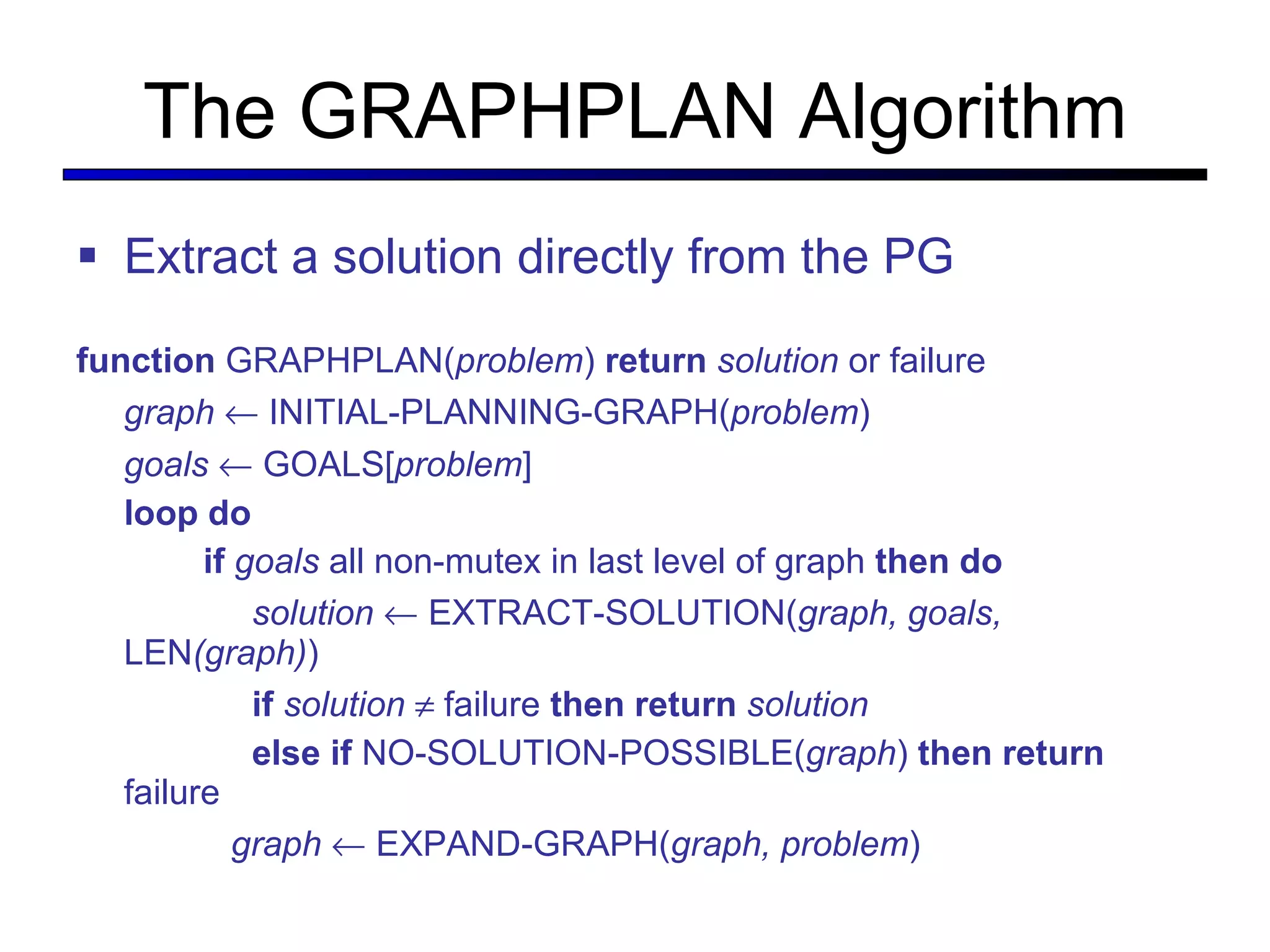 The GRAPHPLAN Algorithm

▪ Extract a solution directly from the PG

function GRAPHPLAN(problem) return solution or failure
graph $\leftarrow$ INITIAL-PLANNING-GRAPH(problem)
goals $\leftarrow$ GOALS[problem]
loop do
if goals all non-mutex in last level of graph then do
solution $\leftarrow$ EXTRACT-SOLUTION(graph, goals, LEN(graph))
if solution $\neq$ failure then return solution
else if NO-SOLUTION-POSSIBLE(graph) then return failure
graph $\leftarrow$ EXPAND-GRAPH(graph, problem)